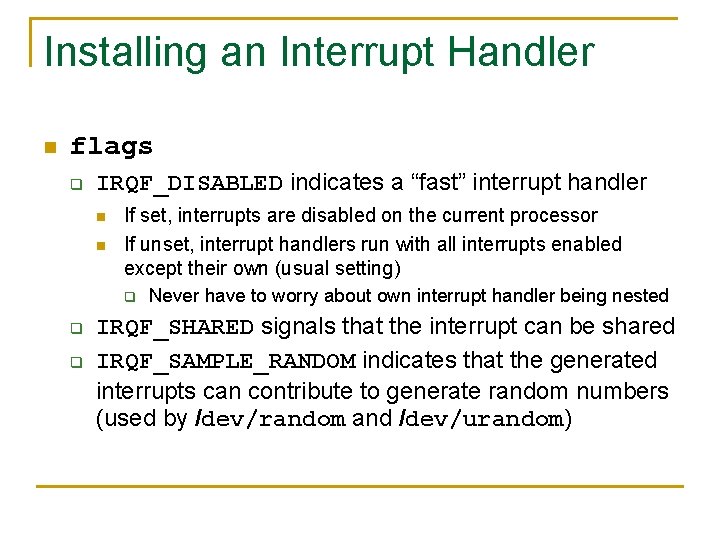 Installing an Interrupt Handler

flags

IRQF_DISABLED indicates a “fast” interrupt handler

If set, interrupts are disabled on the current processor

If unset, interrupt handlers run with all interrupts enabled except their own (usual setting)

Never have to worry about own interrupt handler being nested

IRQF_SHARED signals that the interrupt can be shared

IRQF_SAMPLE_RANDOM indicates that the generated interrupts can contribute to generate random numbers (used by /dev/random and /dev/urandom)